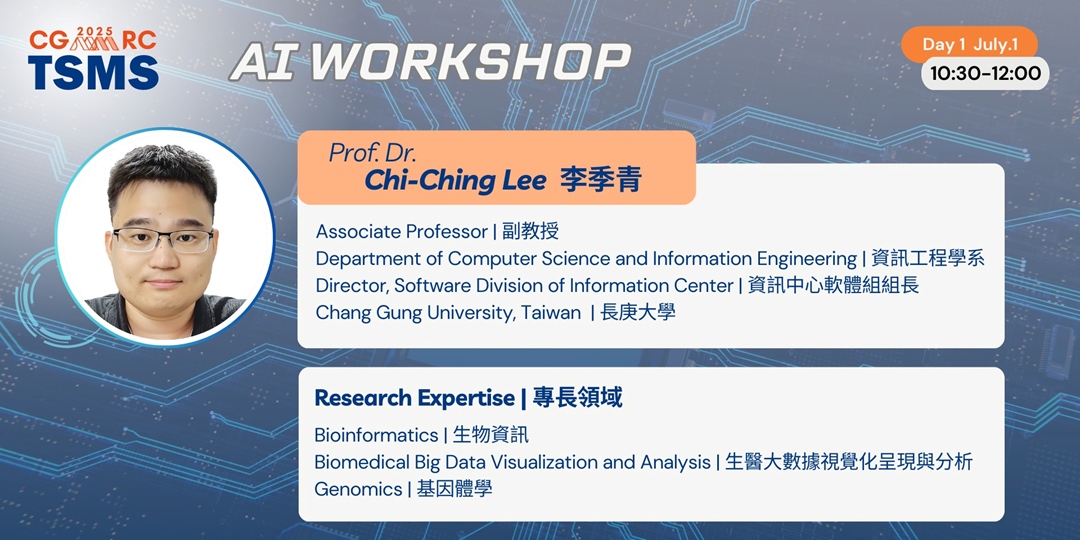 CG 2025 RC
TSMS

AI WORKSHOP

Day 1 July.1
10:30-12:00

Prof. Dr.
Chi-Ching Lee 李季青

Associate Professor | 副教授
Department of Computer Science and Information Engineering | 資訊工程學系
Director, Software Division of Information Center | 資訊中心軟體組組長
Chang Gung University, Taiwan | 長庚大學

Research Expertise | 專長領域

Bioinformatics | 生物資訊
Biomedical Big Data Visualization and Analysis | 生醫大數據視覺化呈現與分析
Genomics | 基因體學